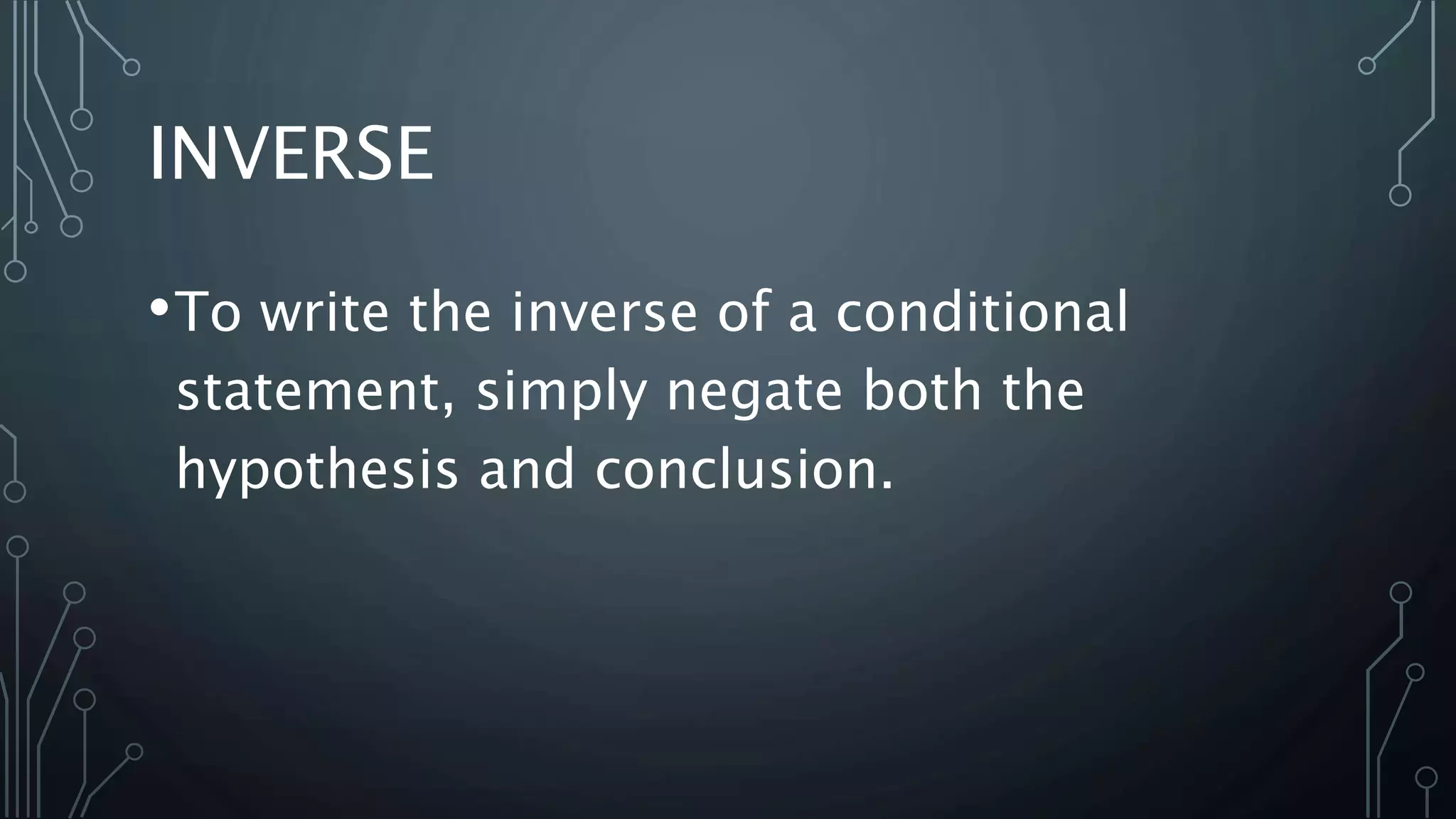 INVERSE

• To write the inverse of a conditional statement, simply negate both the hypothesis and conclusion.